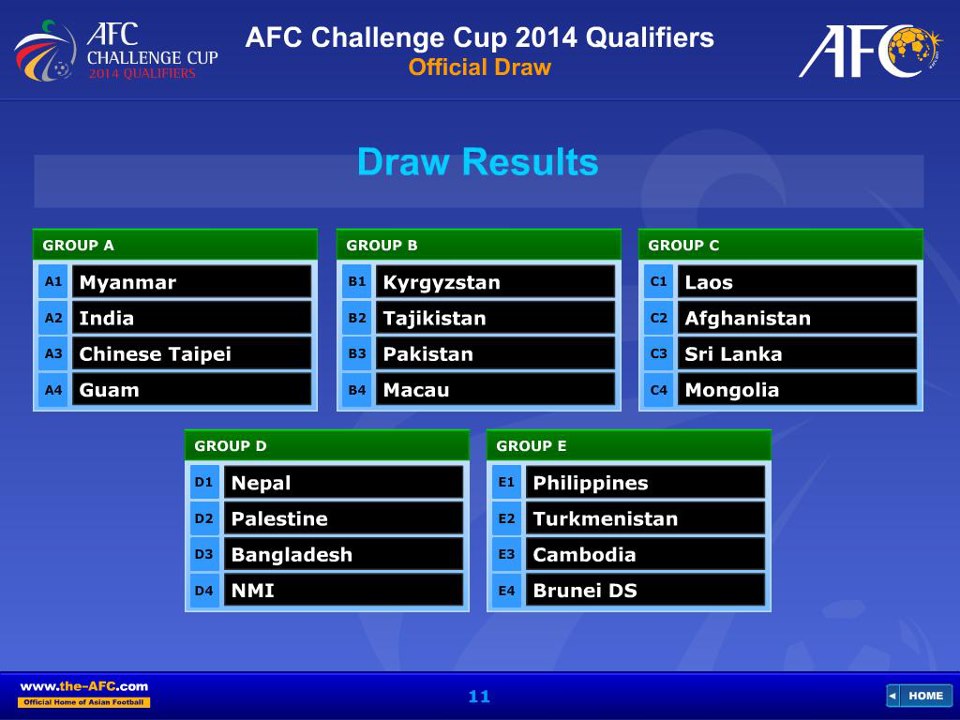 AFC CHALLENGE CUP 2014 QUALIFIERS

AFC Challenge Cup 2014 Qualifiers
Official Draw

AFC

Draw Results

| GROUP A | |
|---|---|
| A1 | Myanmar |
| A2 | India |
| A3 | Chinese Taipei |
| A4 | Guam |

| GROUP B | |
|---|---|
| B1 | Kyrgyzstan |
| B2 | Tajikistan |
| B3 | Pakistan |
| B4 | Macau |

| GROUP C | |
|---|---|
| C1 | Laos |
| C2 | Afghanistan |
| C3 | Sri Lanka |
| C4 | Mongolia |

| GROUP D | |
|---|---|
| D1 | Nepal |
| D2 | Palestine |
| D3 | Bangladesh |
| D4 | NMI |

| GROUP E | |
|---|---|
| E1 | Philippines |
| E2 | Turkmenistan |
| E3 | Cambodia |
| E4 | Brunei DS |

www.the-AFC.com
Official Home of Asian Football

11

HOME